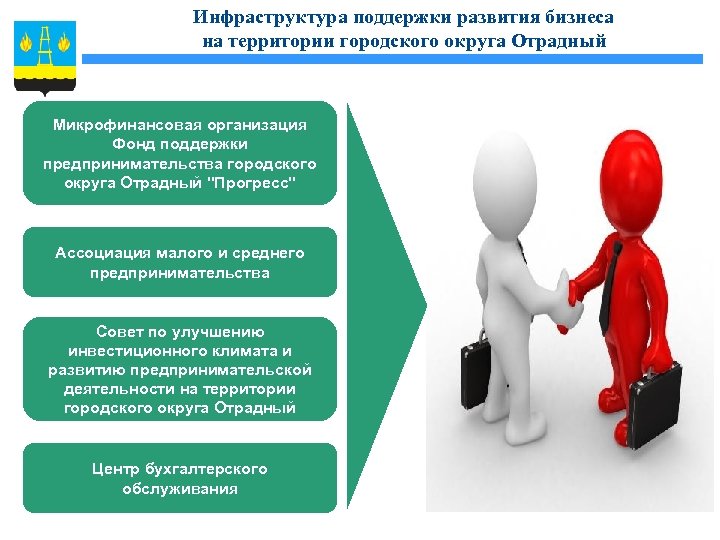 Инфраструктура поддержки развития бизнеса на территории городского округа Отрадный

Микрофинансовая организация Фонд поддержки предпринимательства городского округа Отрадный "Прогресс"

Ассоциация малого и среднего предпринимательства

Совет по улучшению инвестиционного климата и развитию предпринимательской деятельности на территории городского округа Отрадный

Центр бухгалтерского обслуживания